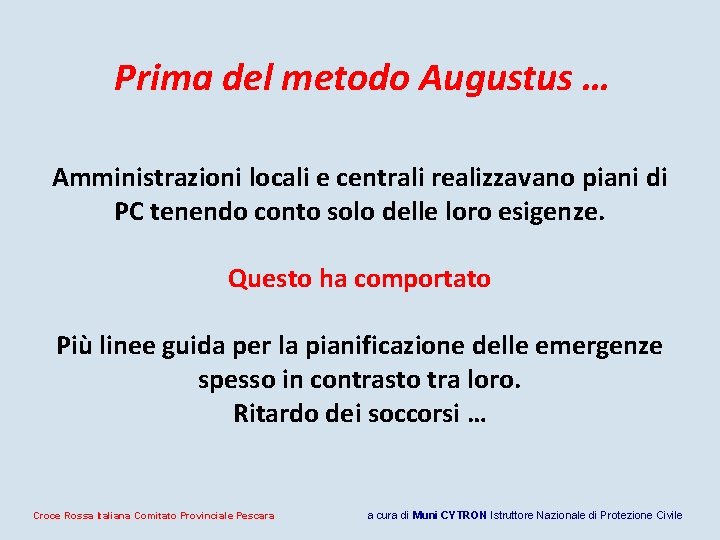 Prima del metodo Augustus …

Amministrazioni locali e centrali realizzavano piani di PC tenendo conto solo delle loro esigenze.

Questo ha comportato

Più linee guida per la pianificazione delle emergenze spesso in contrasto tra loro.
Ritardo dei soccorsi …

Croce Rossa Italiana Comitato Provinciale Pescara

a cura di Muni CYTRON Istruttore Nazionale di Protezione Civile